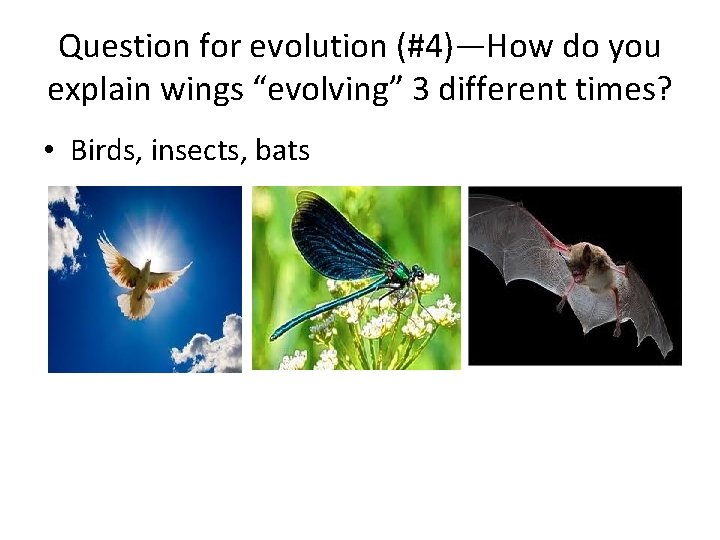 Question for evolution (#4)—How do you explain wings “evolving” 3 different times?

• Birds, insects, bats